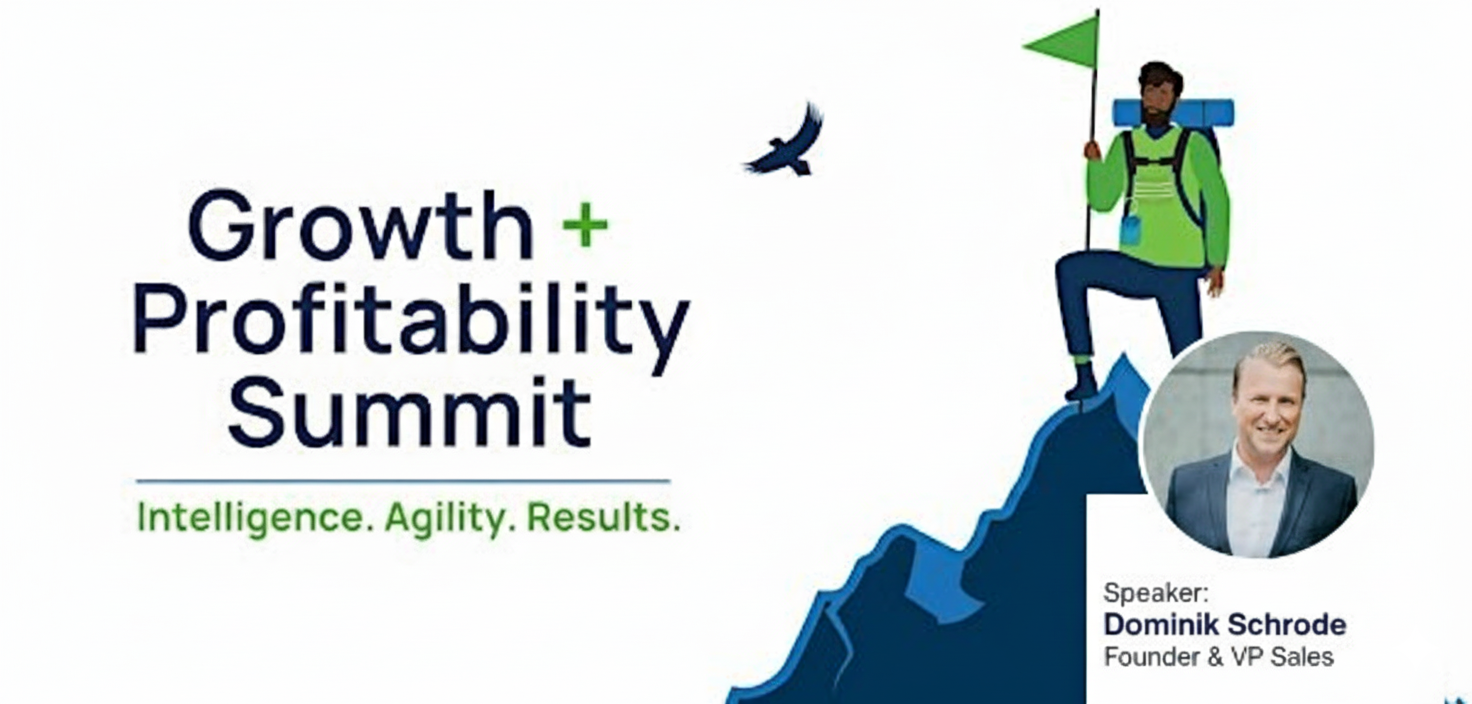 Growth +
Profitability
Summit

Intelligence. Agility. Results.

Speaker:
Dominik Schrode
Founder & VP Sales